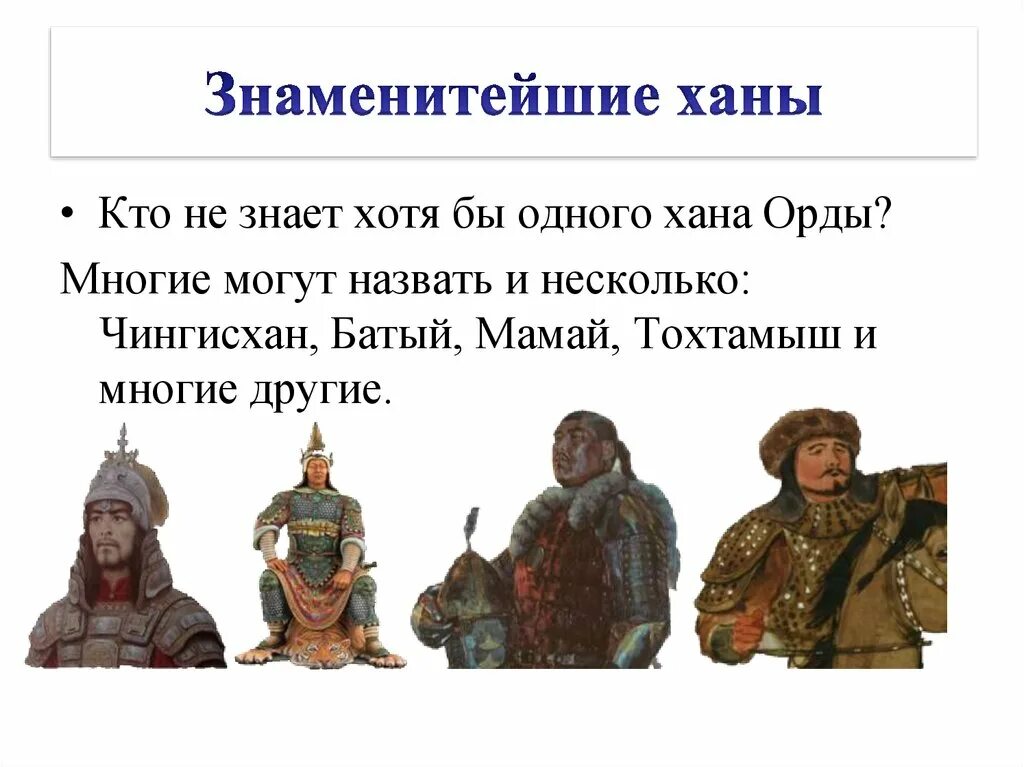 Знаменитейшие ханы

• Кто не знает хотя бы одного хана Орды?

Многие могут назвать и несколько: Чингисхан, Батый, Мамай, Тохтамыш и многие другие.